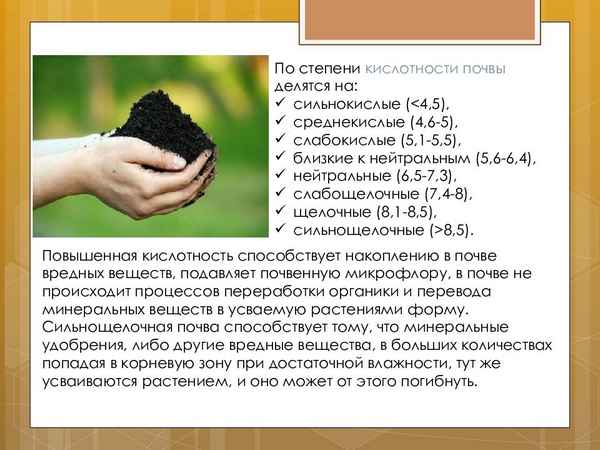 По степени кислотности почвы делятся на:
✓ сильнокислые (<4,5),
✓ среднекислые (4,6-5),
✓ слабокислые (5,1-5,5),
✓ близкие к нейтральным (5,6-6,4),
✓ нейтральные (6,5-7,3),
✓ слабощелочные (7,4-8),
✓ щелочные (8,1-8,5),
✓ сильнощелочные (>8,5).

Повышенная кислотность способствует накоплению в почве вредных веществ, подавляет почвенную микрофлору, в почве не происходит процессов переработки органики и перевода минеральных веществ в усваемую растениями форму. Сильнощелочная почва способствует тому, что минеральные удобрения, либо другие вредные вещества, в больших количествах попадая в корневую зону при достаточной влажности, тут же усваиваются растением, и оно может от этого погибнуть.